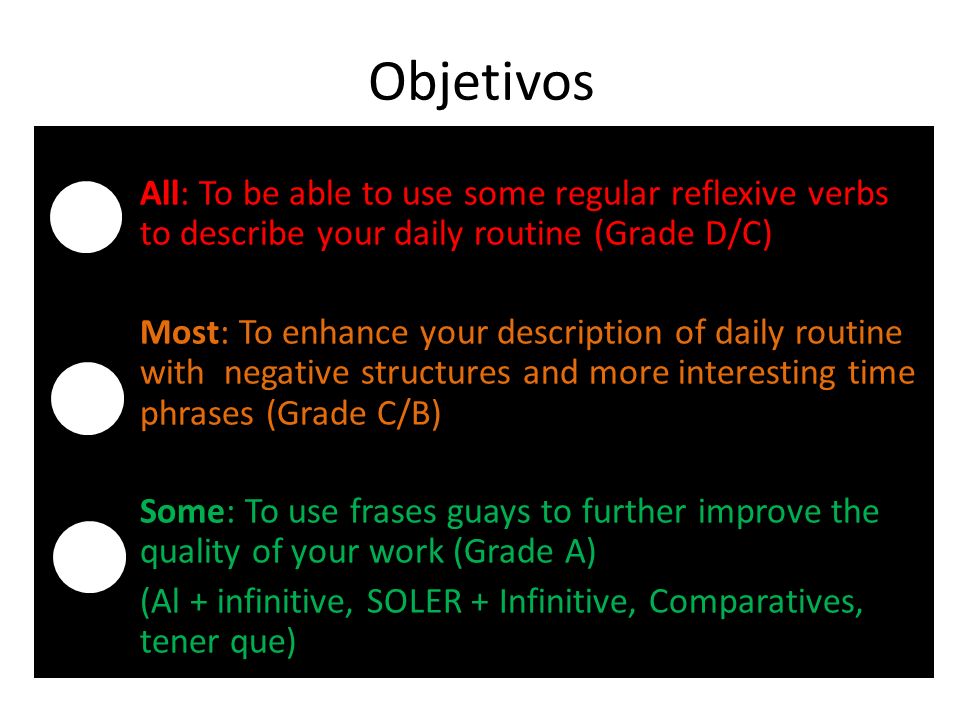 Objetivos

All: To be able to use some regular reflexive verbs to describe your daily routine (Grade D/C)

Most: To enhance your description of daily routine with  negative structures and more interesting time phrases (Grade C/B)

Some: To use frases guays to further improve the quality of your work (Grade A)

(Al + infinitive, SOLER + Infinitive, Comparatives, tener que)